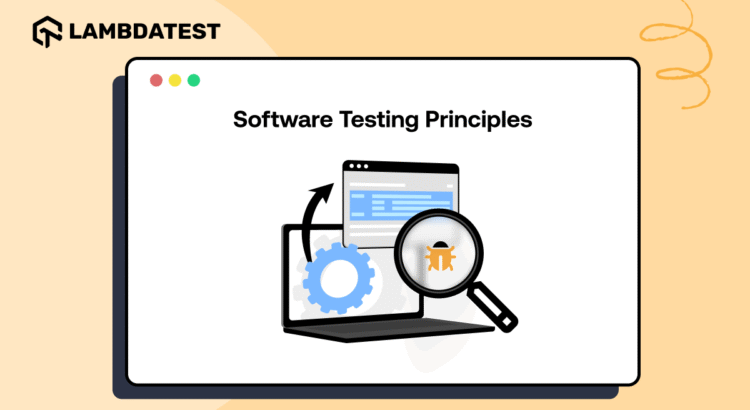 LAMBDATEST

Software Testing Principles